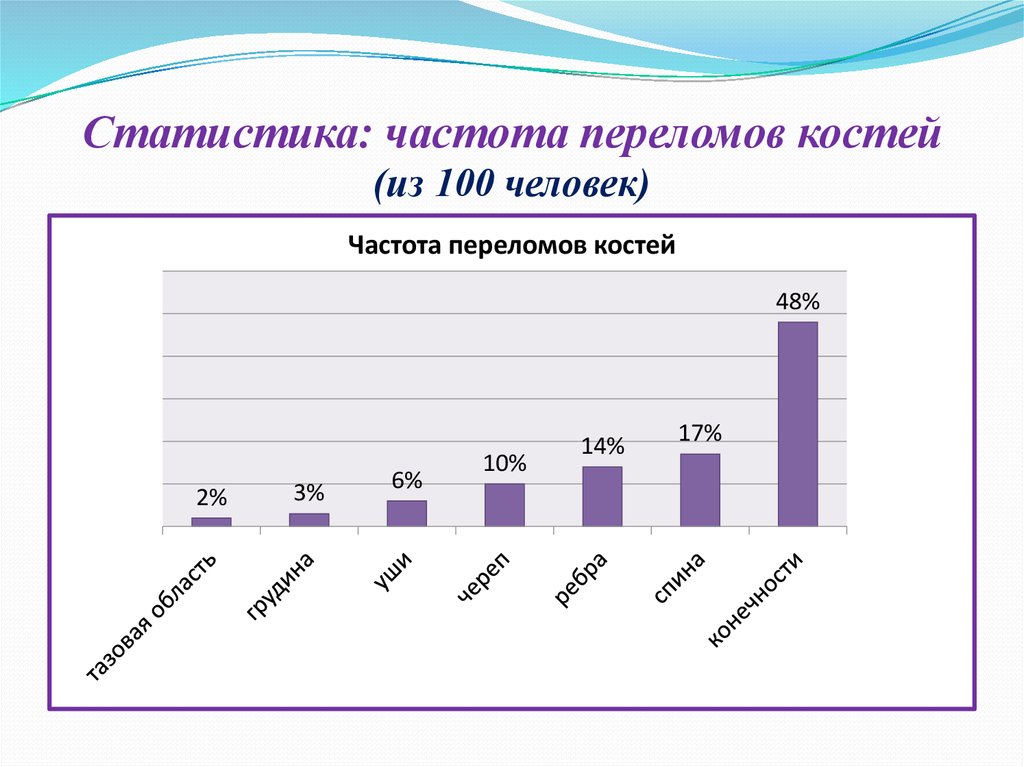 Статистика: частота переломов костей
(из 100 человек)

Частота переломов костей

2%
3%
6%
10%
14%
17%
48%

тазовая область
грудина
уши
череп
ребра
спина
конечности